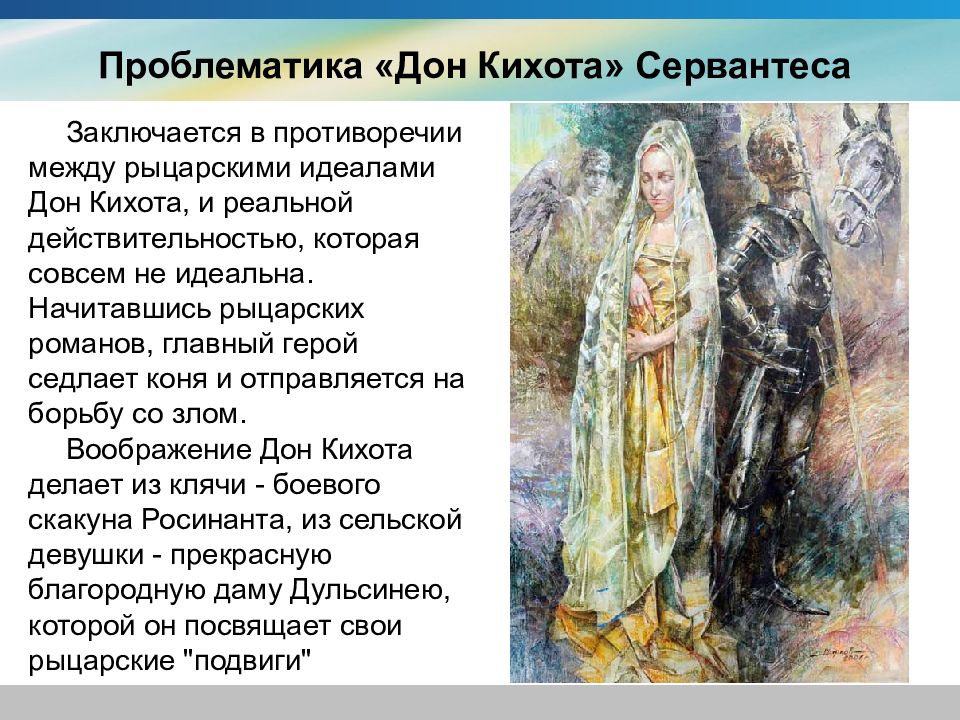 Проблематика «Дон Кихота» Сервантеса

Заключается в противоречии между рыцарскими идеалами Дон Кихота, и реальной действительностью, которая совсем не идеальна. Начитавшись рыцарских романов, главный герой седлает коня и отправляется на борьбу со злом.

Воображение Дон Кихота делает из клячи - боевого скакуна Росинанта, из сельской девушки - прекрасную благородную даму Дульсинею, которой он посвящает свои рыцарские "подвиги"